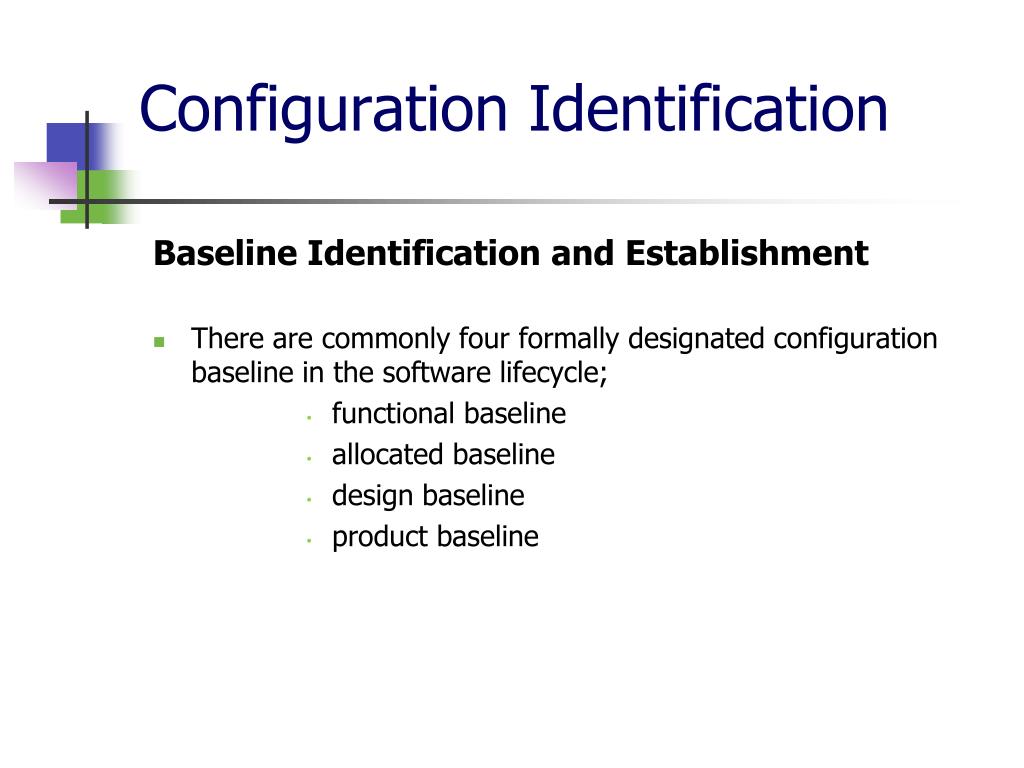 Configuration Identification

Baseline Identification and Establishment

- There are commonly four formally designated configuration baseline in the software lifecycle;
  - functional baseline
  - allocated baseline
  - design baseline
  - product baseline